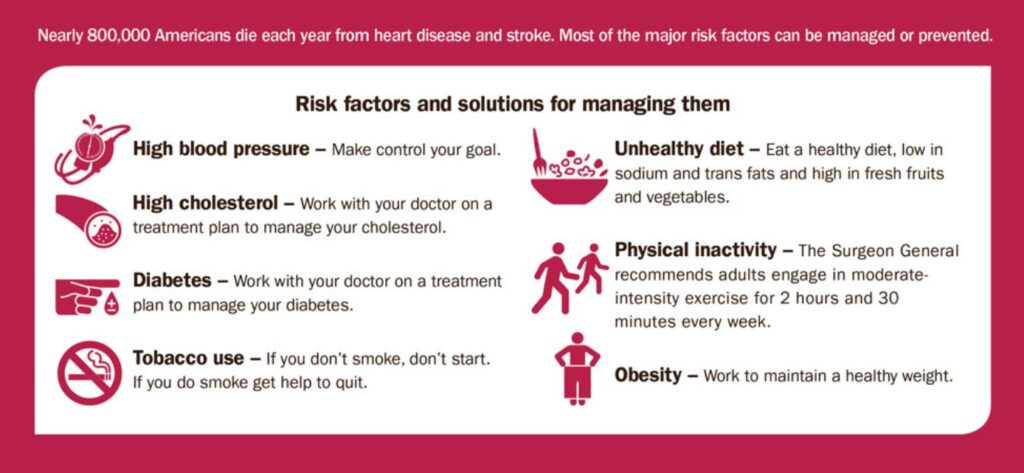 Nearly 800,000 Americans die each year from heart disease and stroke. Most of the major risk factors can be managed or prevented.

Risk factors and solutions for managing them

High blood pressure – Make control your goal.

High cholesterol – Work with your doctor on a treatment plan to manage your cholesterol.

Diabetes – Work with your doctor on a treatment plan to manage your diabetes.

Tobacco use – If you don't smoke, don't start. If you do smoke get help to quit.

Unhealthy diet – Eat a healthy diet, low in sodium and trans fats and high in fresh fruits and vegetables.

Physical inactivity – The Surgeon General recommends adults engage in moderate-intensity exercise for 2 hours and 30 minutes every week.

Obesity – Work to maintain a healthy weight.